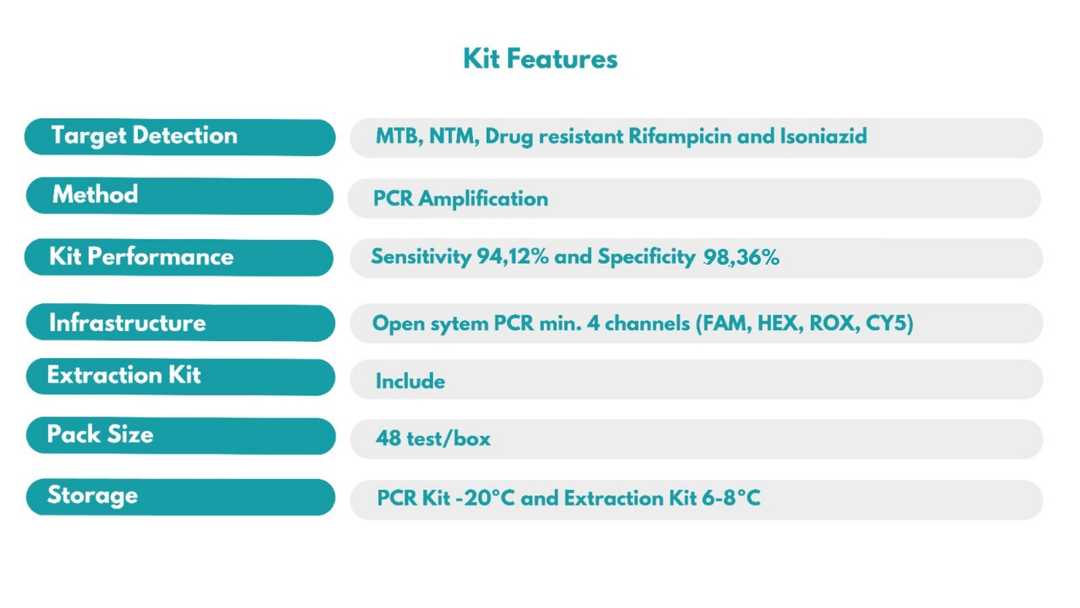 Kit Features

| Target Detection | MTB, NTM, Drug resistant Rifampicin and Isoniazid |
|---|---|
| Method | PCR Amplification |
| Kit Performance | Sensitivity 94,12% and Specificity 98,36% |
| Infrastructure | Open sytem PCR min. 4 channels (FAM, HEX, ROX, CY5) |
| Extraction Kit | Include |
| Pack Size | 48 test/box |
| Storage | PCR Kit -20°C and Extraction Kit 6-8°C |